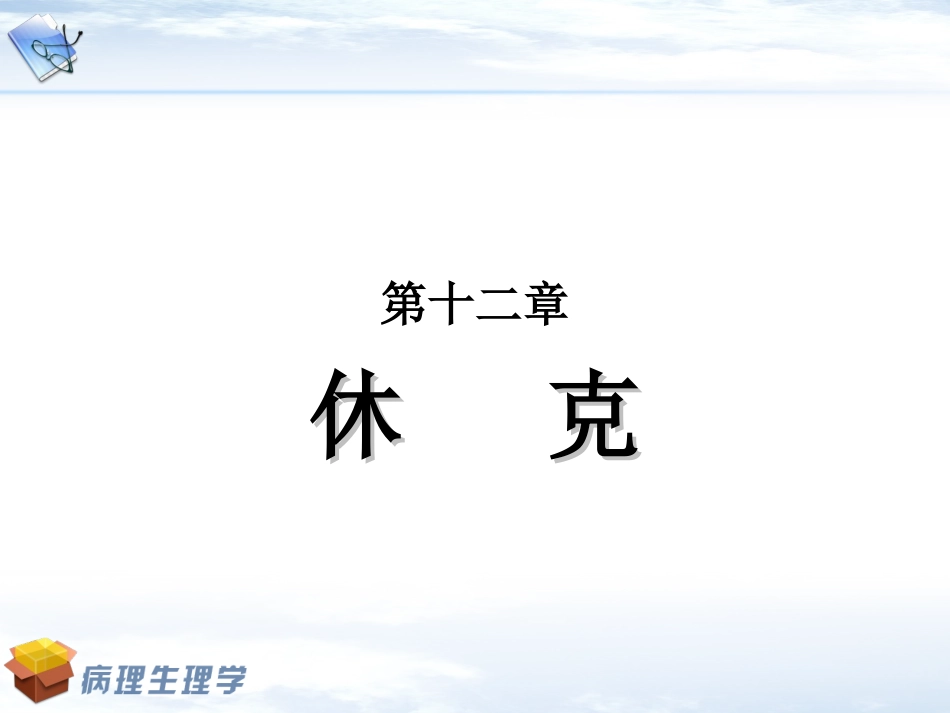 第十二章

休　克

病理生理学